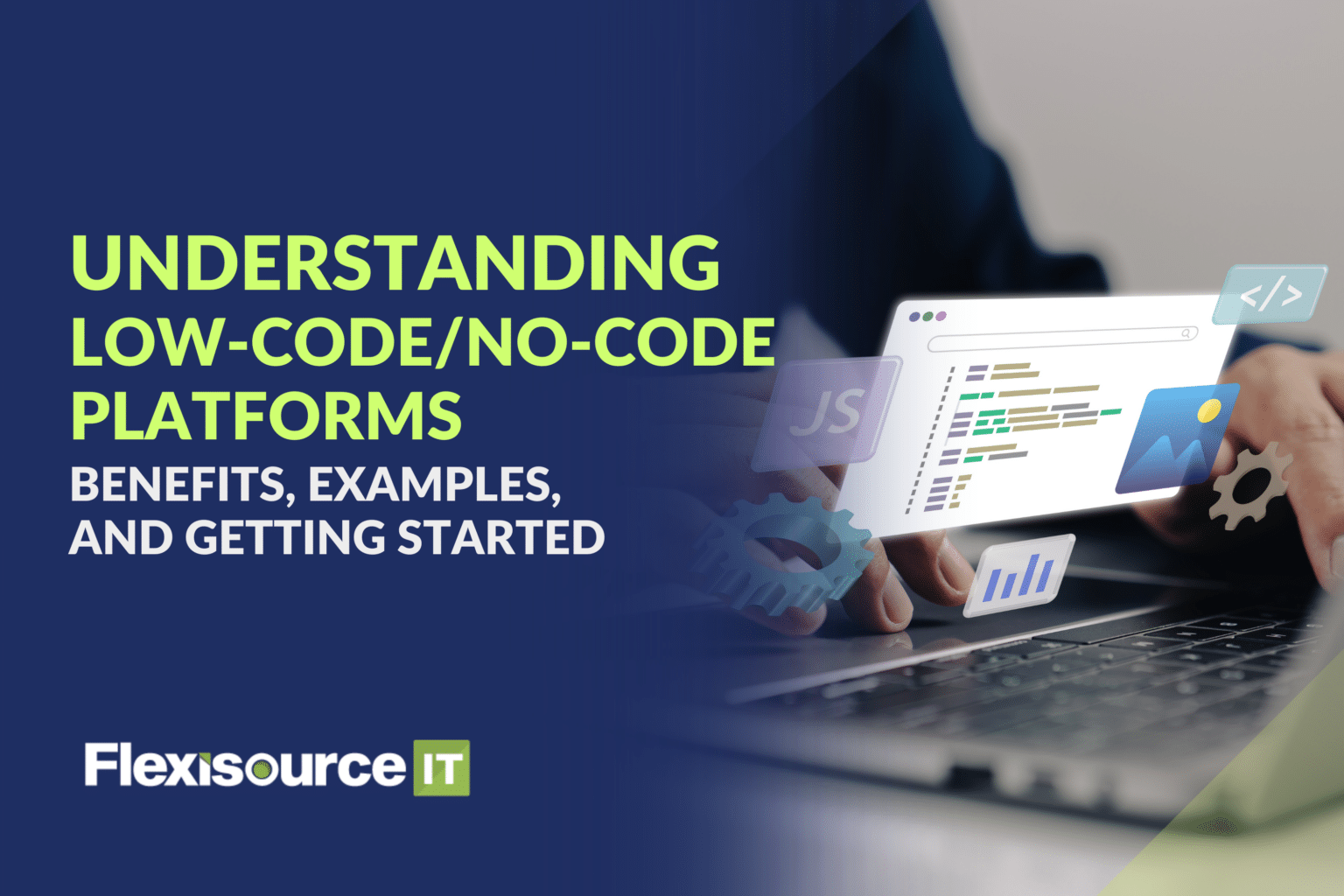 UNDERSTANDING
LOW-CODE/NO-CODE PLATFORMS
BENEFITS, EXAMPLES, AND GETTING STARTED

JS

</>

Flexisource IT